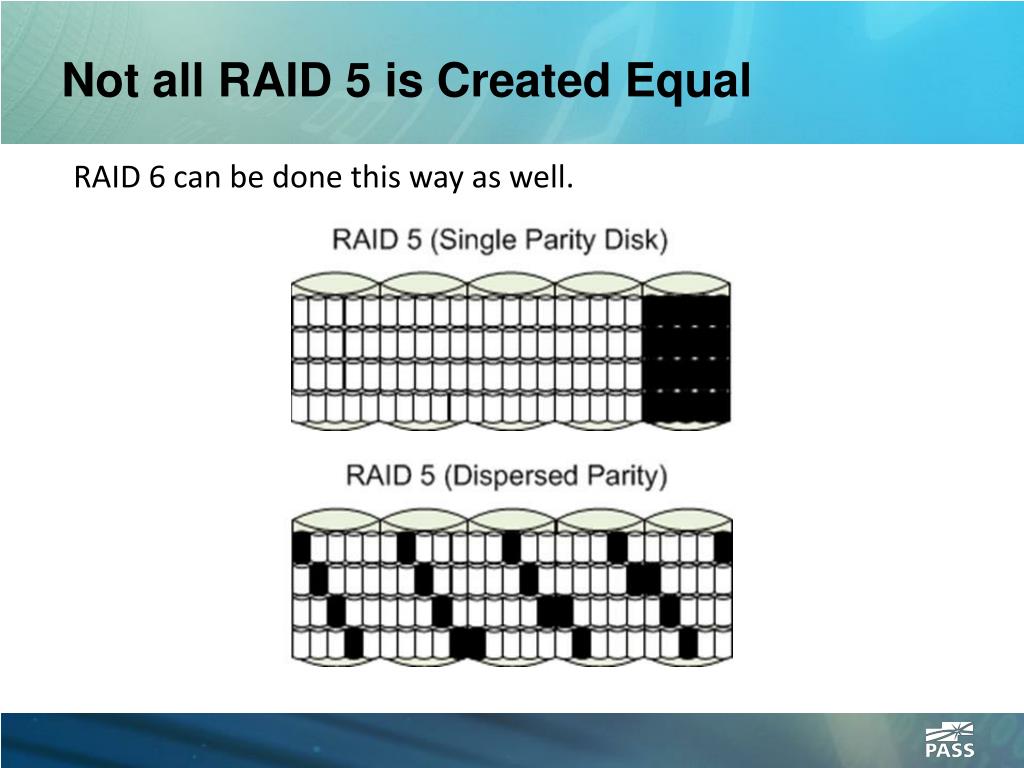 Not all RAID 5 is Created Equal

RAID 6 can be done this way as well.

RAID 5 (Single Parity Disk)

RAID 5 (Dispersed Parity)

PASS